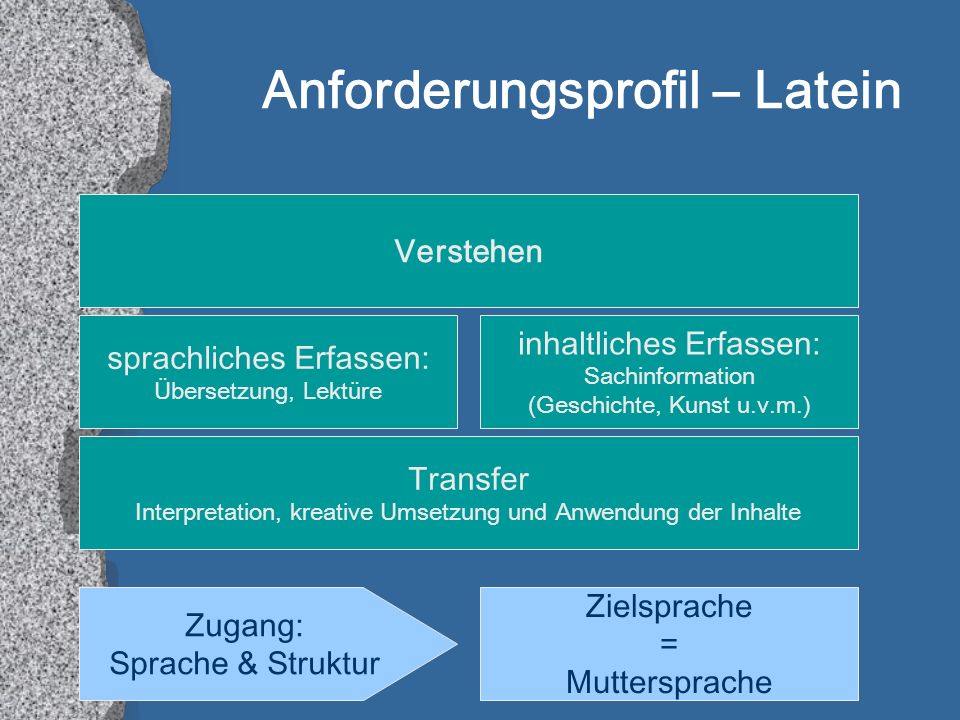 Anforderungsprofil – Latein

Verstehen

sprachliches Erfassen:
Übersetzung, Lektüre

inhaltliches Erfassen:
Sachinformation
(Geschichte, Kunst u.v.m.)

Transfer
Interpretation, kreative Umsetzung und Anwendung der Inhalte

Zugang:
Sprache & Struktur

Zielsprache
=
Muttersprache